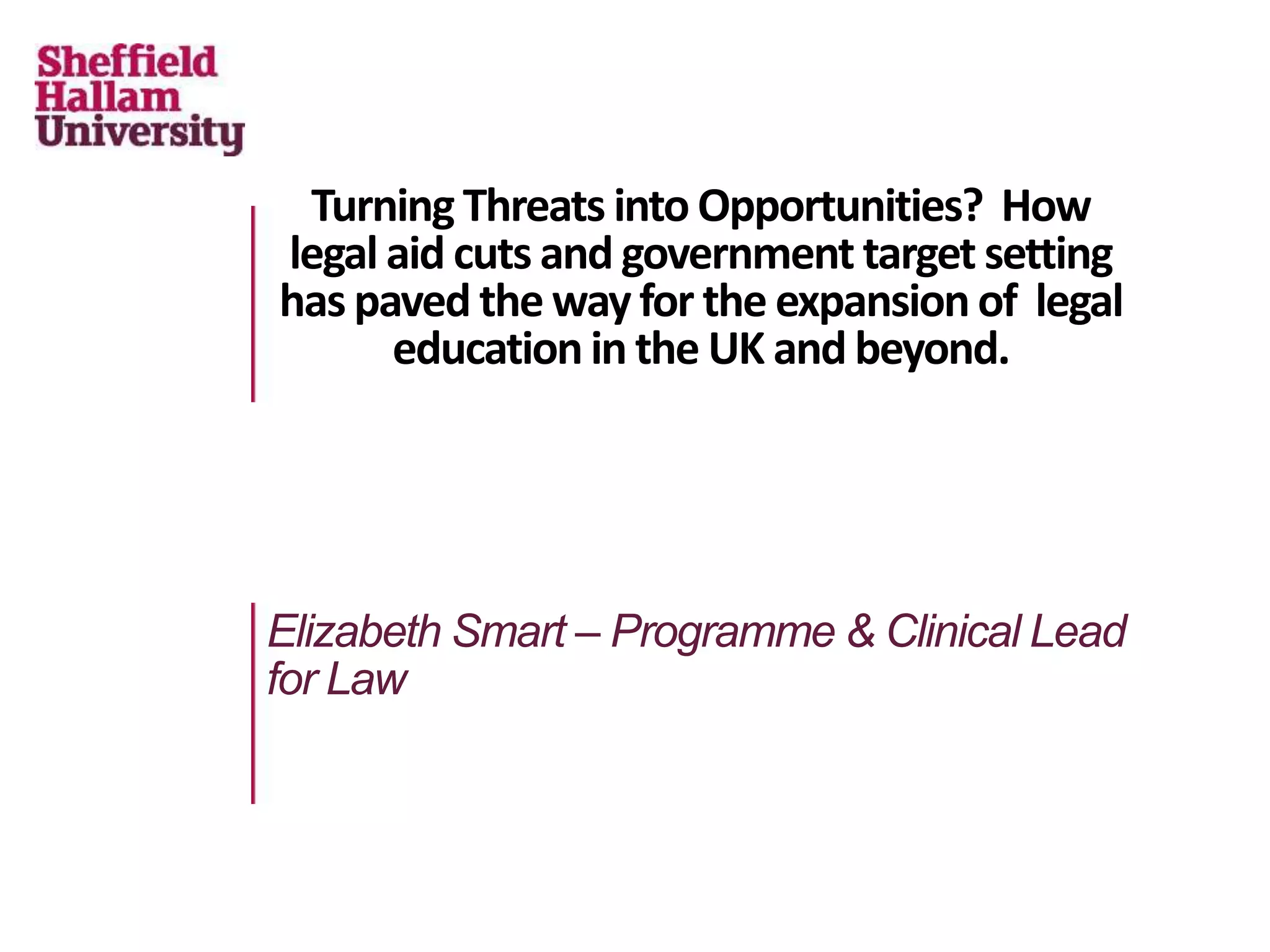 Sheffield Hallam University

Turning Threats into Opportunities? How legal aid cuts and government target setting has paved the way for the expansion of legal education in the UK and beyond.

Elizabeth Smart – Programme & Clinical Lead for Law